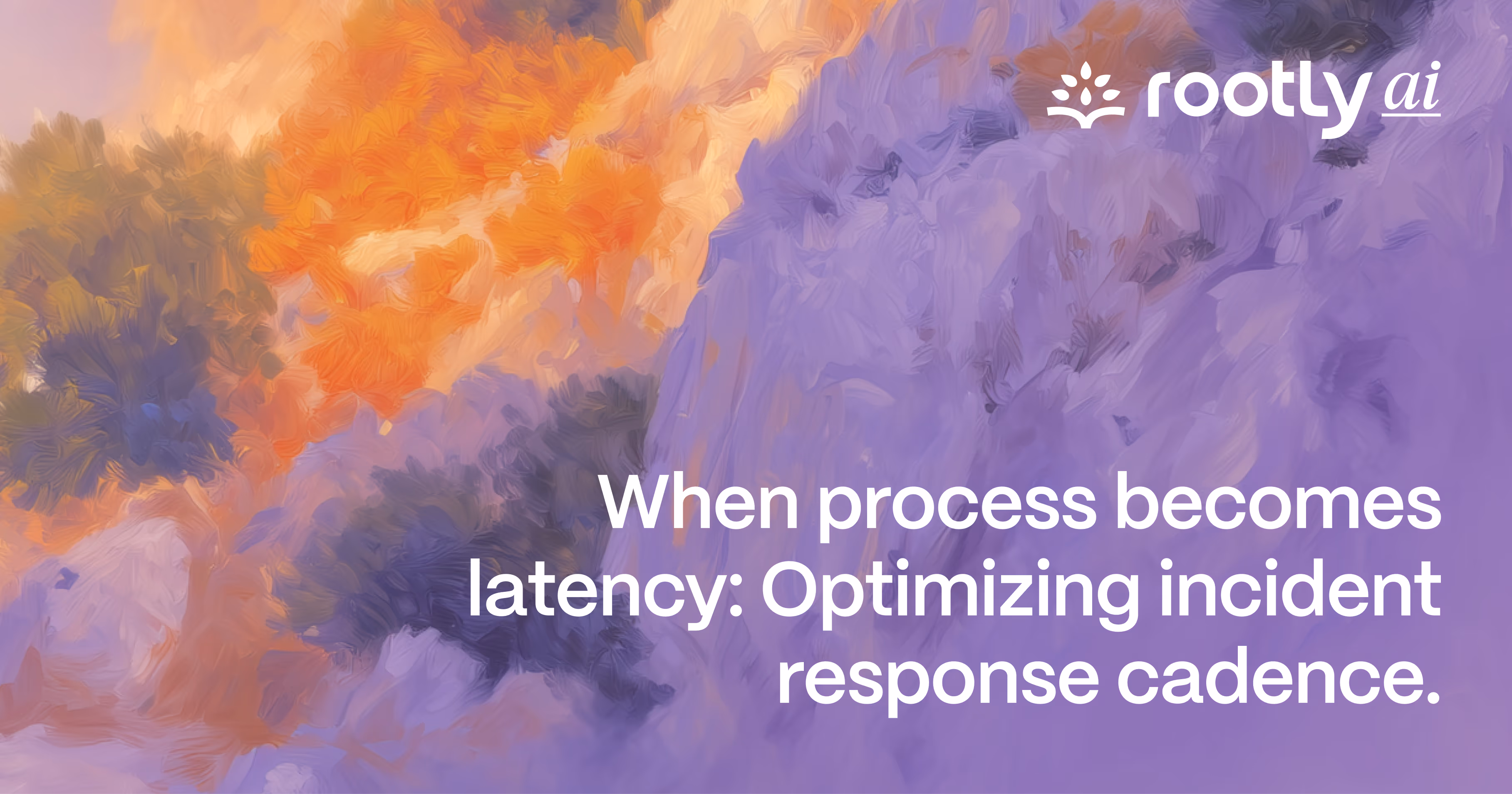 rootly ai

When process becomes latency: Optimizing incident response cadence.